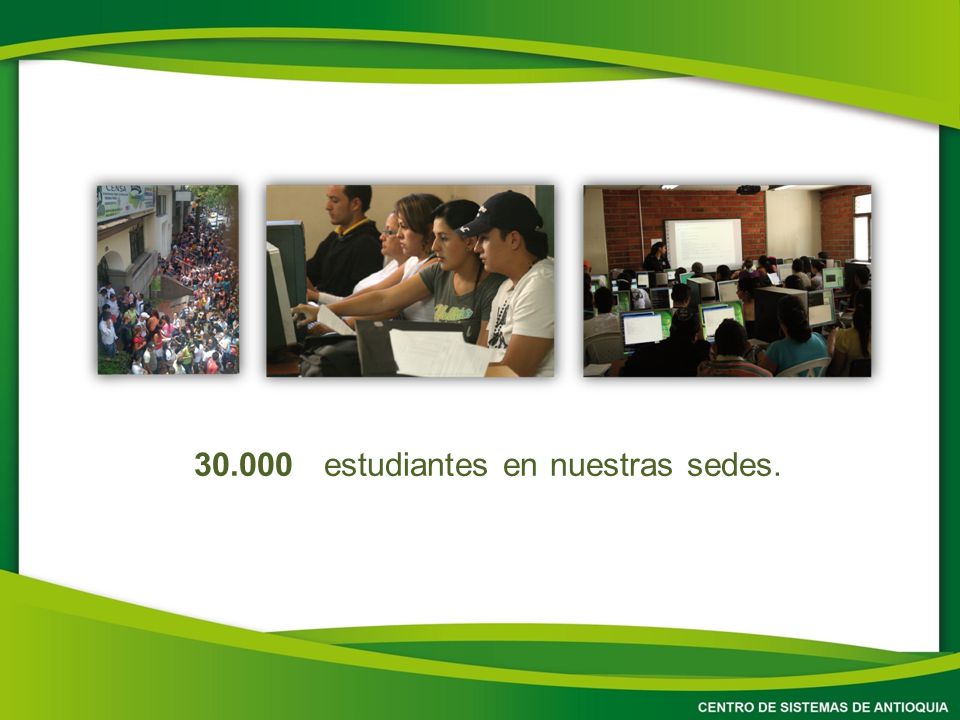 CENSA

30.000 estudiantes en nuestras sedes.

CENTRO DE SISTEMAS DE ANTIOQUIA